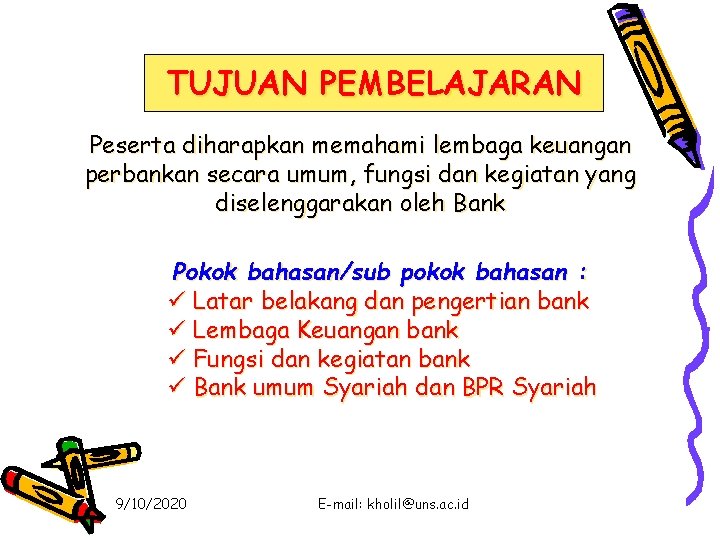 TUJUAN PEMBELAJARAN

Peserta diharapkan memahami lembaga keuangan perbankan secara umum, fungsi dan kegiatan yang diselenggarakan oleh Bank

Pokok bahasan/sub pokok bahasan :
✓ Latar belakang dan pengertian bank
✓ Lembaga Keuangan bank
✓ Fungsi dan kegiatan bank
✓ Bank umum Syariah dan BPR Syariah

9/10/2020

E-mail: kholil@uns.ac.id